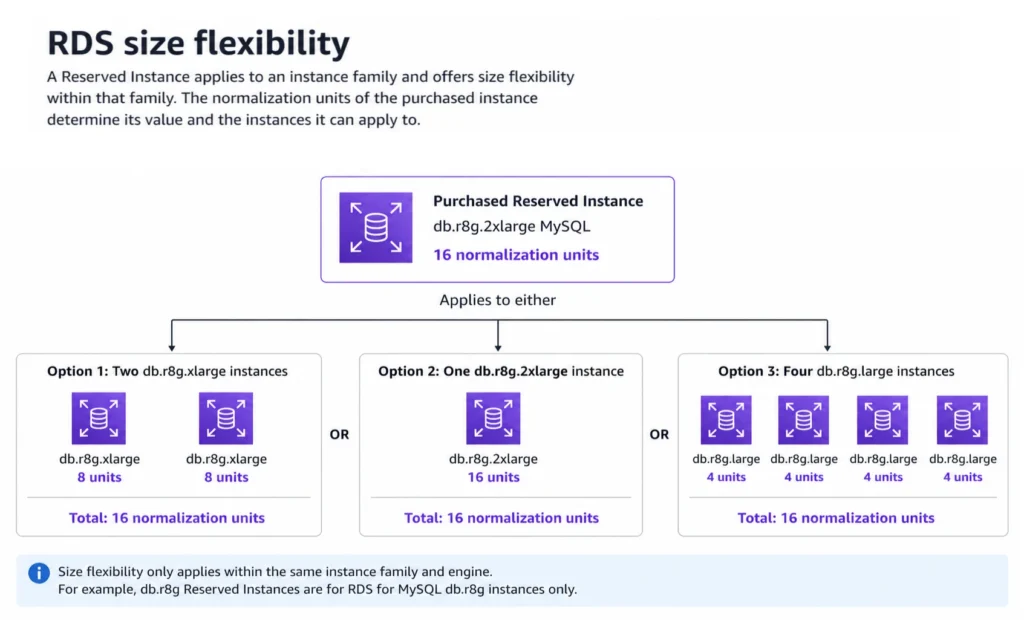 RDS size flexibility

A Reserved Instance applies to an instance family and offers size flexibility within that family. The normalization units of the purchased instance determine its value and the instances it can apply to.

Purchased Reserved Instance
db.r8g.2xlarge MySQL
16 normalization units

Applies to either

Option 1: Two db.r8g.xlarge instances

db.r8g.xlarge
8 units

db.r8g.xlarge
8 units

Total: 16 normalization units

OR

Option 2: One db.r8g.2xlarge instance

db.r8g.2xlarge
16 units

Total: 16 normalization units

OR

Option 3: Four db.r8g.large instances

db.r8g.large
4 units

db.r8g.large
4 units

db.r8g.large
4 units

db.r8g.large
4 units

Total: 16 normalization units

Size flexibility only applies within the same instance family and engine.
For example, db.r8g Reserved Instances are for RDS for MySQL db.r8g instances only.